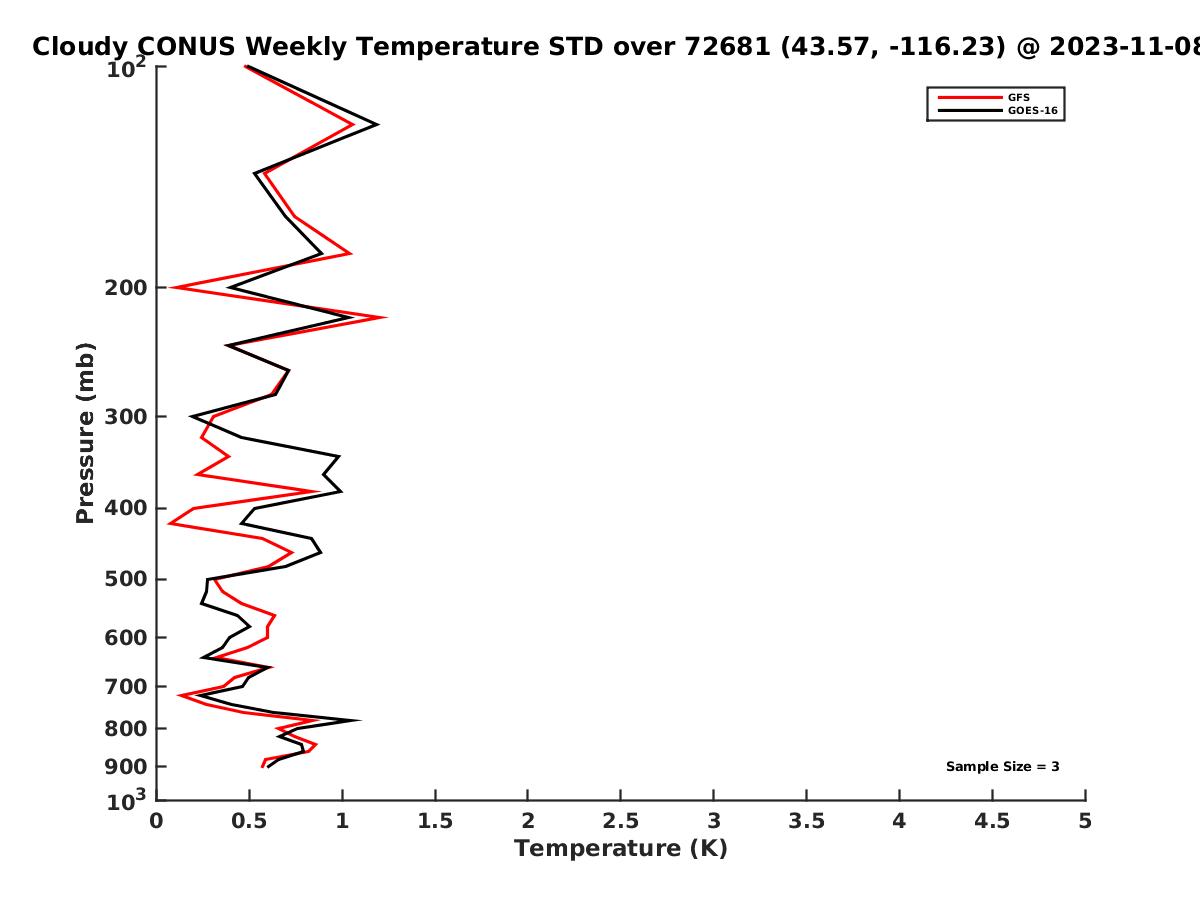 Cloudy CONUS Weekly Temperature STD over 72681 (43.57, -116.23) @ 2023-11-08

GFS
GOES-16

Pressure (mb)

$10^2$
200
300
400
500
600
700
800
900
$10^3$

Sample Size = 3

0
0.5
1
1.5
2
2.5
3
3.5
4
4.5
5
Temperature (K)